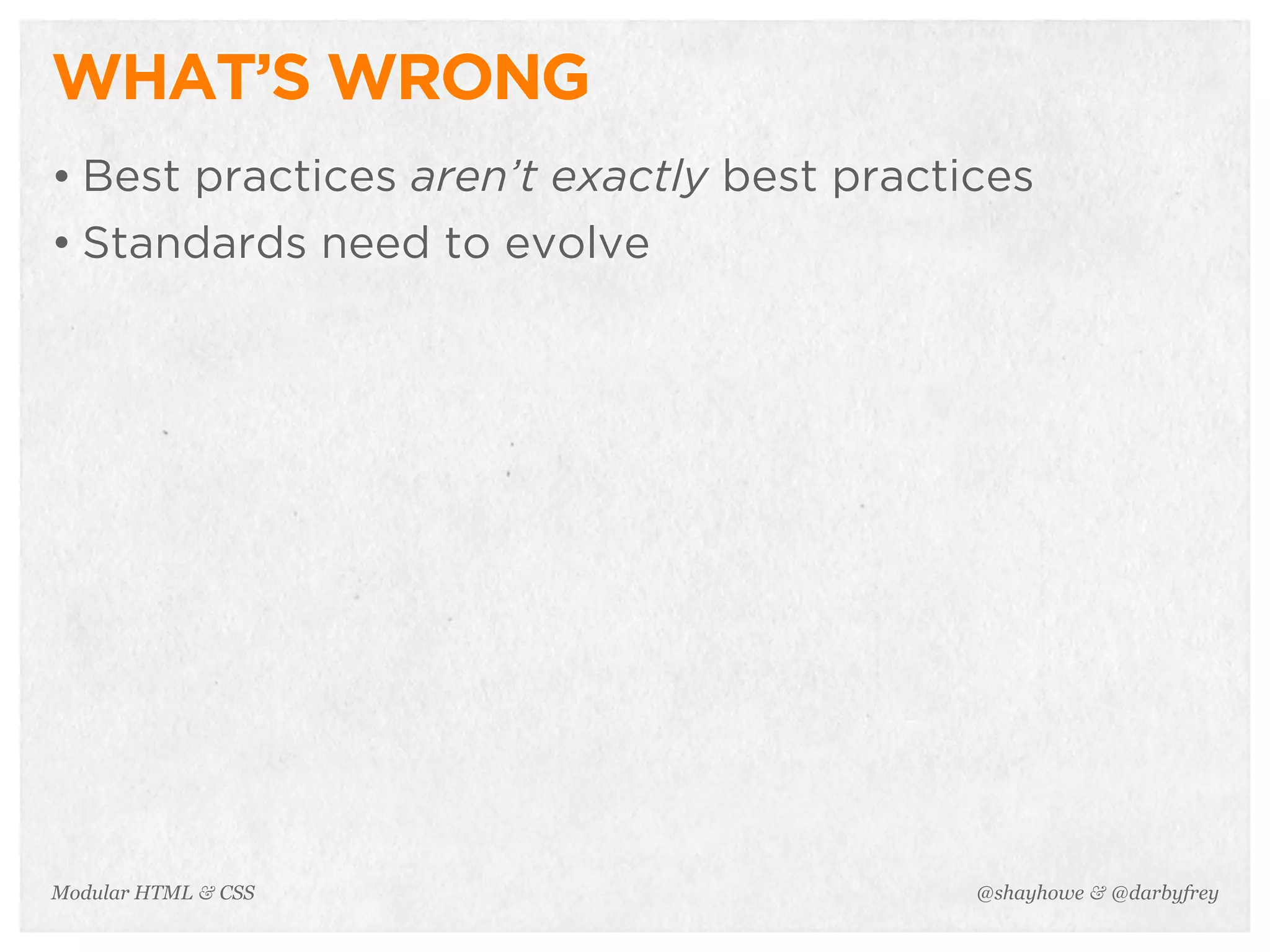 WHAT'S WRONG

• Best practices aren't exactly best practices

• Standards need to evolve

Modular HTML & CSS

@shayhowe & @darbyfrey